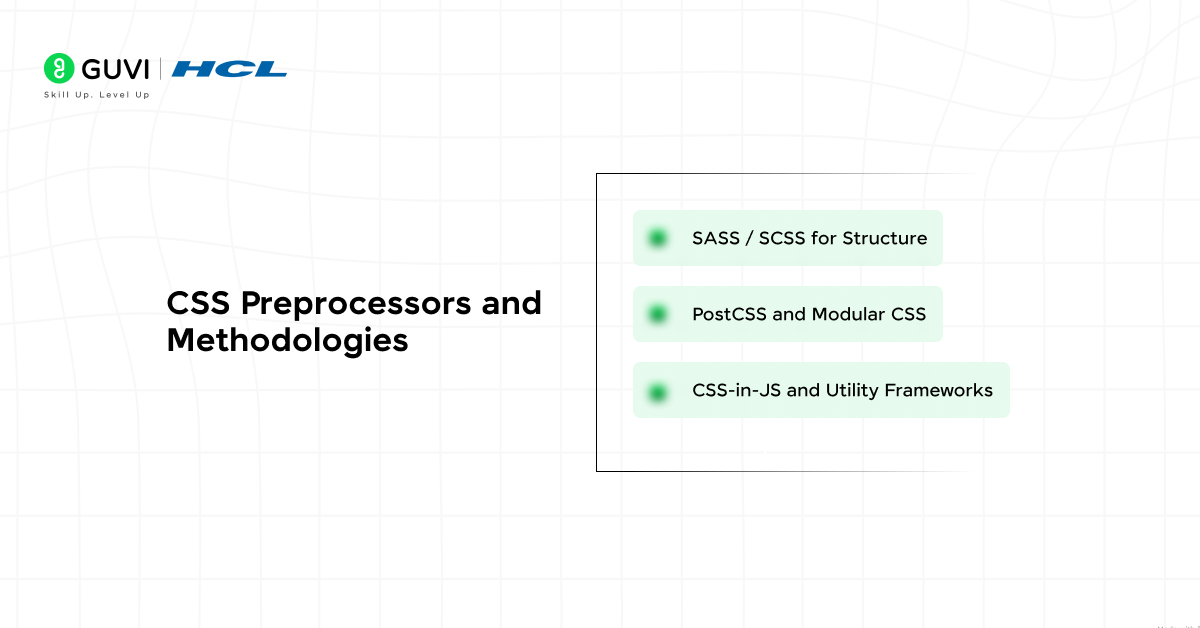 GUVI | HCL
Skill Up. Level Up

CSS Preprocessors and Methodologies

SASS / SCSS for Structure

PostCSS and Modular CSS

CSS-in-JS and Utility Frameworks